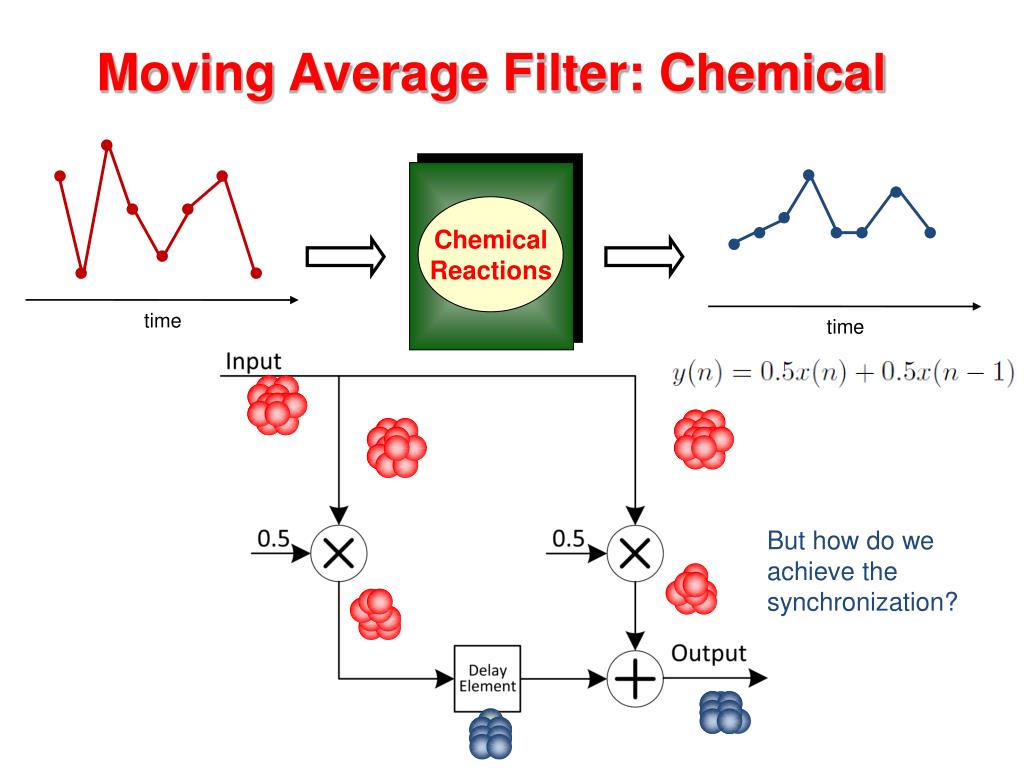 Moving Average Filter: Chemical

time

Chemical Reactions

time

$y(n) = 0.5x(n) + 0.5x(n-1)$

Input

0.5

0.5

Delay Element

Output

But how do we achieve the synchronization?